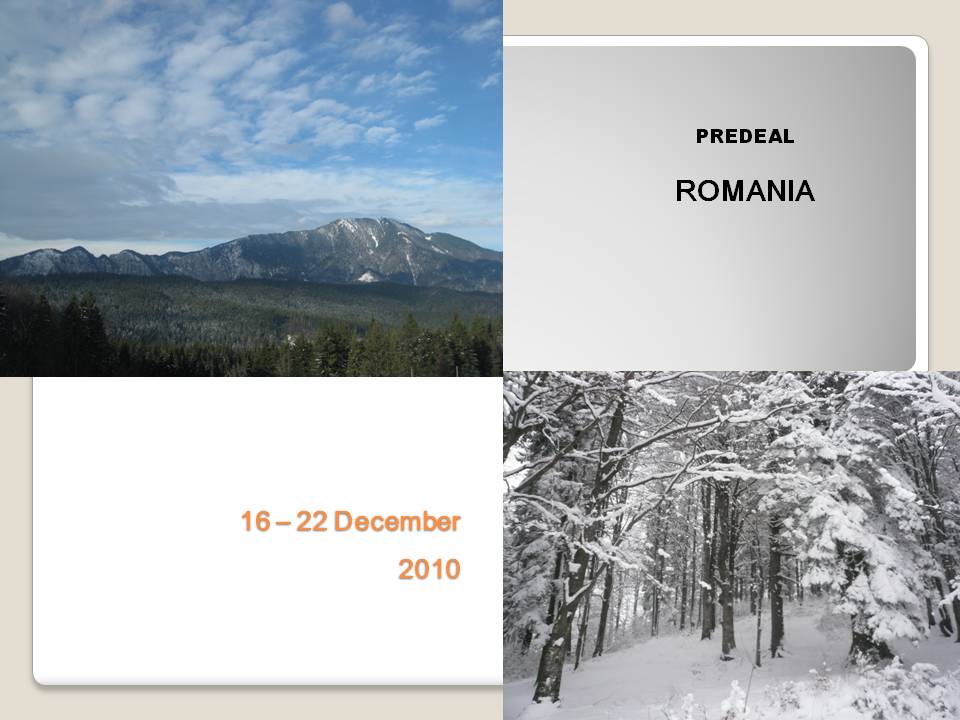 PREDEAL

ROMANIA

16 – 22 December

2010